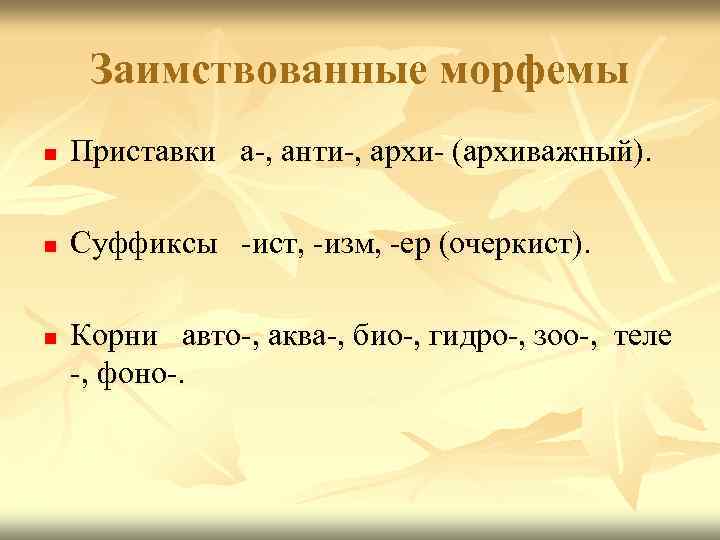 Заимствованные морфемы

Приставки а-, анти-, архи- (архиважный).

Суффиксы -ист, -изм, -ер (очеркист).

Корни авто-, аква-, био-, гидро-, зоо-, теле -, фоно-.